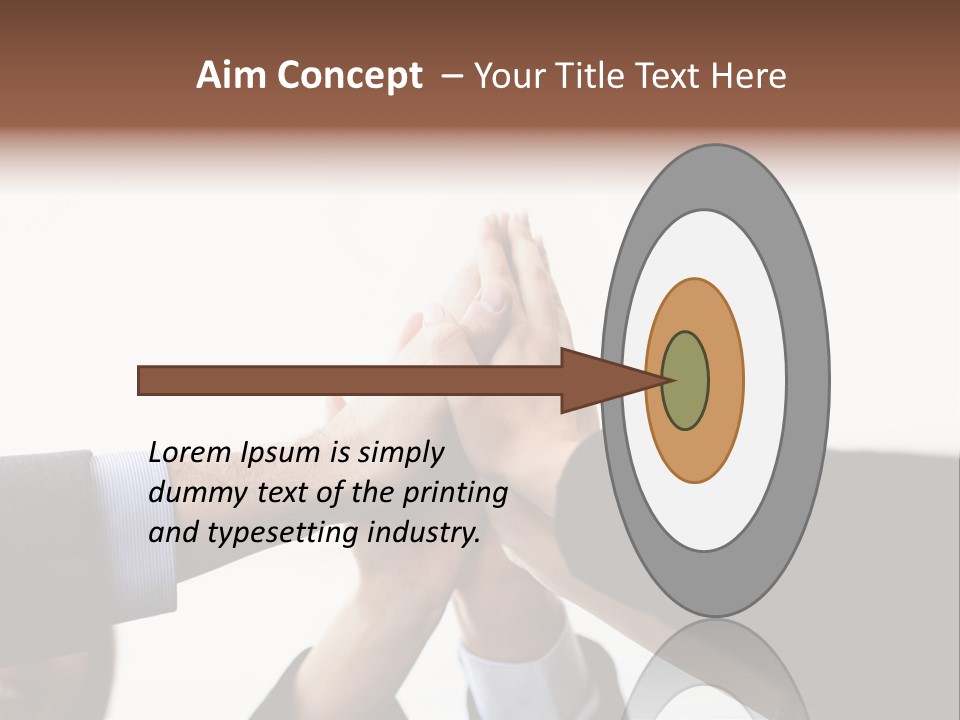 Aim Concept – Your Title Text Here

Lorem Ipsum is simply dummy text of the printing and typesetting industry.